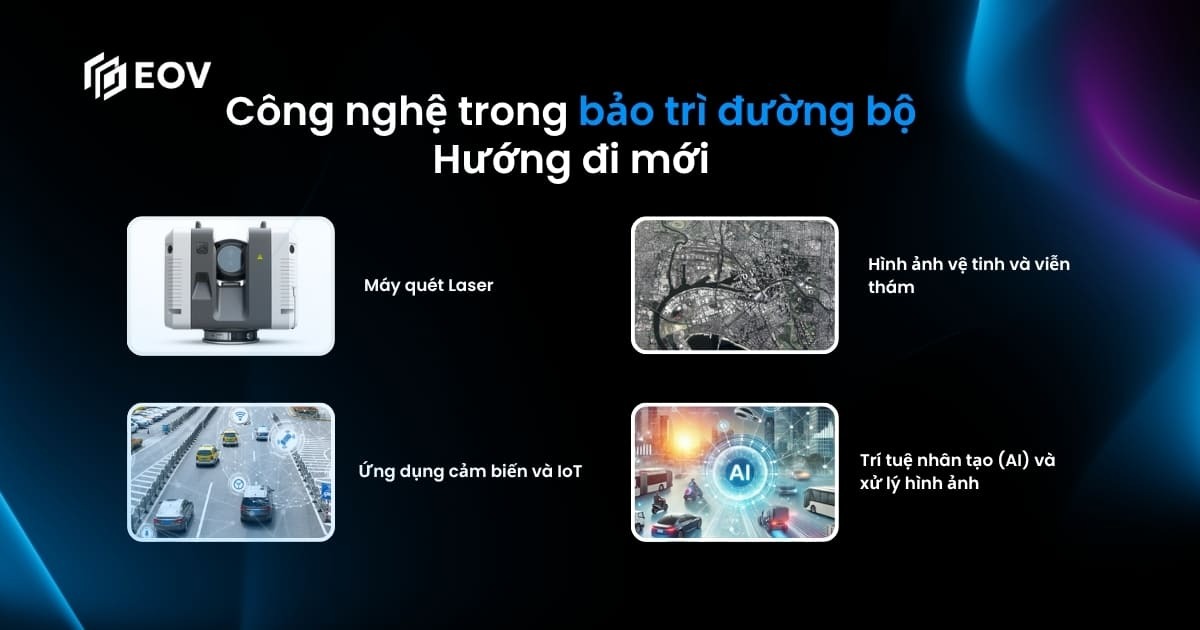 EOV

Công nghệ trong bảo trì đường bộ
Hướng đi mới

Máy quét Laser

Hình ảnh vệ tinh và viễn thám

Ứng dụng cảm biến và IoT

AI

Trí tuệ nhân tạo (AI) và xử lý hình ảnh